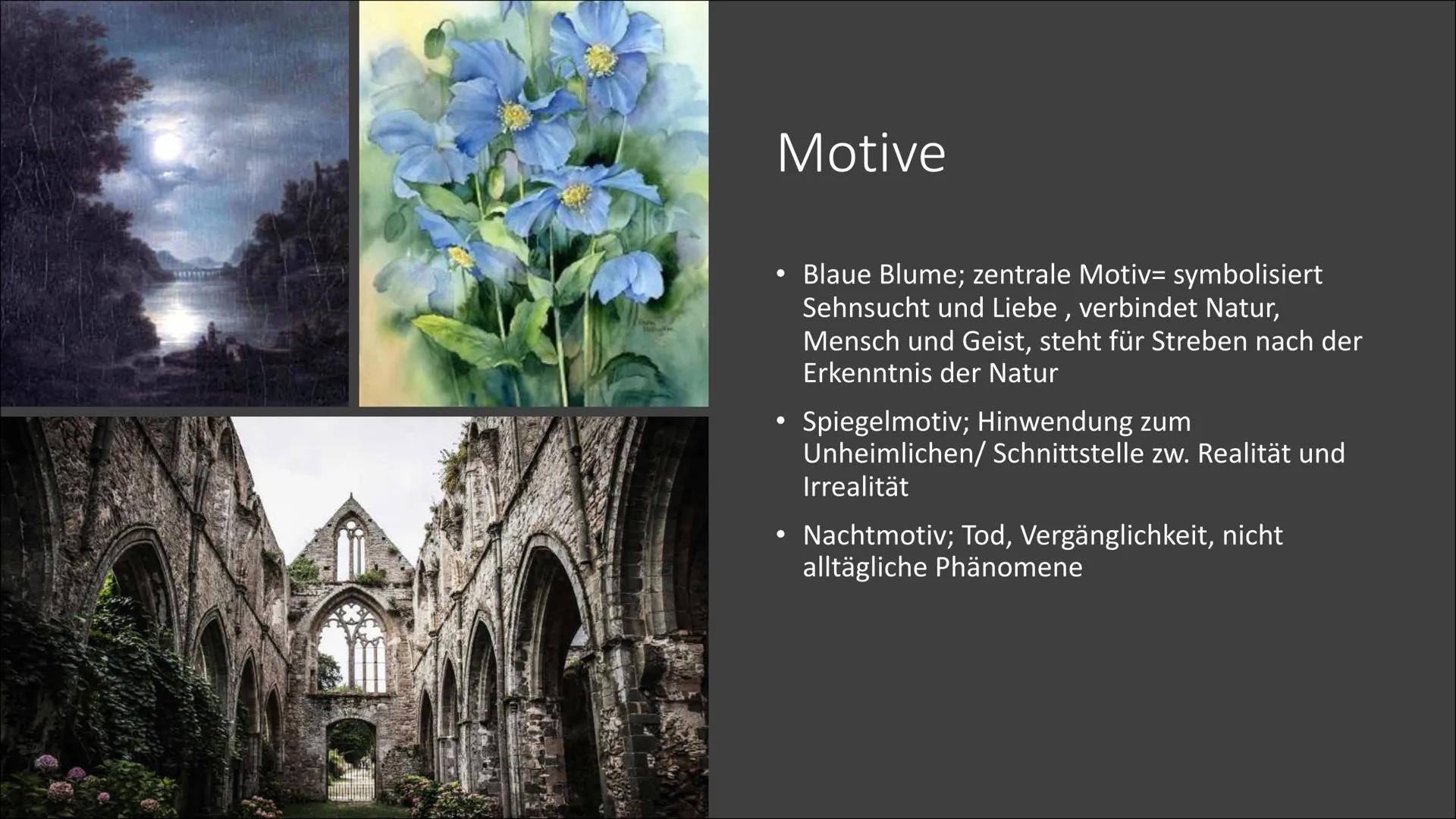 Motive

• Blaue Blume; zentrale Motiv= symbolisiert Sehnsucht und Liebe , verbindet Natur, Mensch und Geist, steht für Streben nach der Erkenntnis der Natur

• Spiegelmotiv; Hinwendung zum Unheimlichen/ Schnittstelle zw. Realität und Irrealität

• Nachtmotiv; Tod, Vergänglichkeit, nicht alltägliche Phänomene